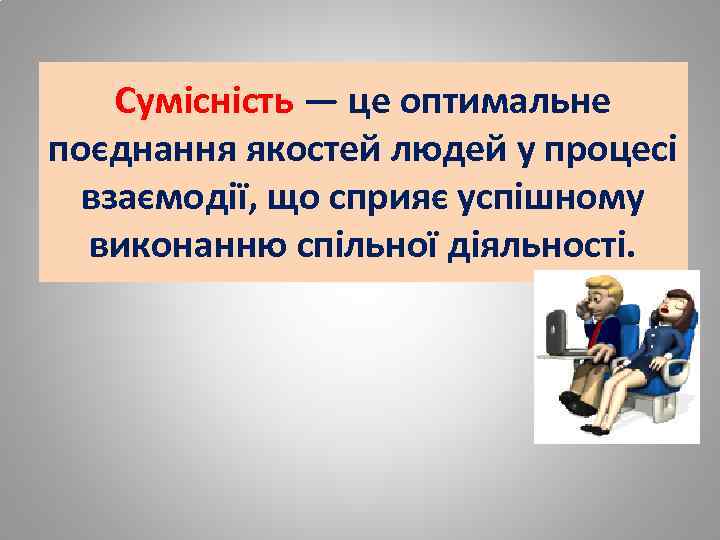 Сумісність — це оптимальне поєднання якостей людей у процесі взаємодії, що сприяє успішному виконанню спільної діяльності.